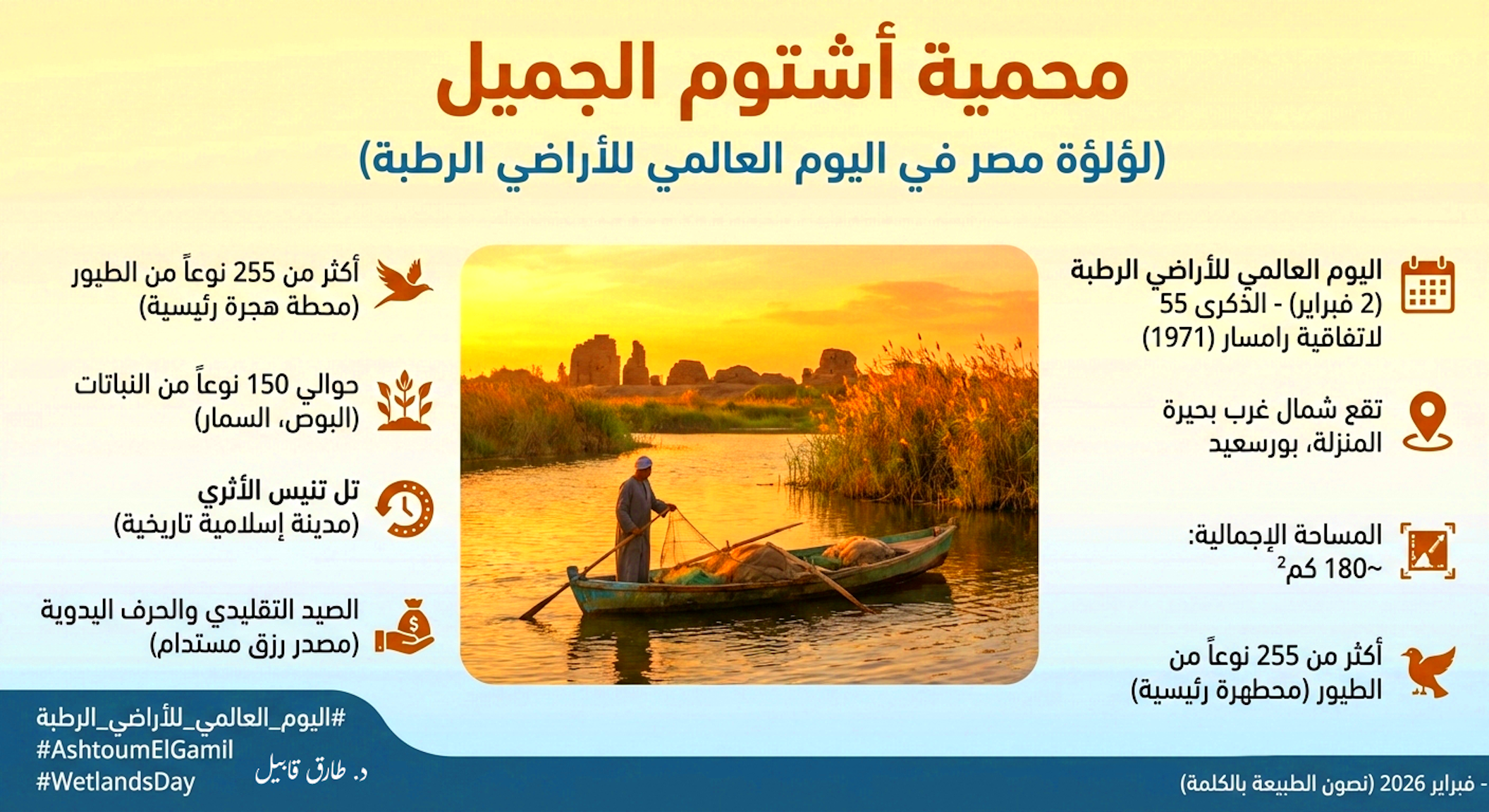 محمية أشتوم الجميل

(لؤلؤة مصر في اليوم العالمي للأراضي الرطبة)

اليوم العالمي للأراضي الرطبة (2 فبراير) - الذكرى 55 لاتفاقية رامسار (1971)

تقع شمال غرب بحيرة المنزلة، بورسعيد

المساحة الإجمالية: ~180 كم$^2$

أكثر من 255 نوعاً من الطيور (محطهرة رئيسية)

أكثر من 255 نوعاً من الطيور (محطة هجرة رئيسية)

حوالي 150 نوعاً من النباتات (البوص، السمار)

تل تنيس الأثري (مدينة إسلامية تاريخية)

الصيد التقليدي والحرف اليدوية (مصدر رزق مستدام)

#اليوم_العالمي_للأراضي_الرطبة
#AshtoumElGamil
#WetlandsDay

د. طارق قابيل

- فبراير 2026 (نصون الطبيعة بالكلمة)